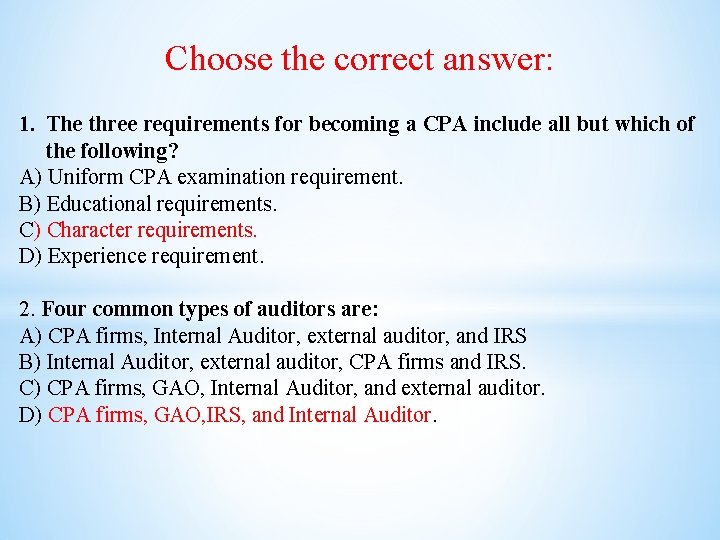 Choose the correct answer:

1. The three requirements for becoming a CPA include all but which of the following?
A) Uniform CPA examination requirement.
B) Educational requirements.
C) Character requirements.
D) Experience requirement.

2. Four common types of auditors are:
A) CPA firms, Internal Auditor, external auditor, and IRS
B) Internal Auditor, external auditor, CPA firms and IRS.
C) CPA firms, GAO, Internal Auditor, and external auditor.
D) CPA firms, GAO,IRS, and Internal Auditor.